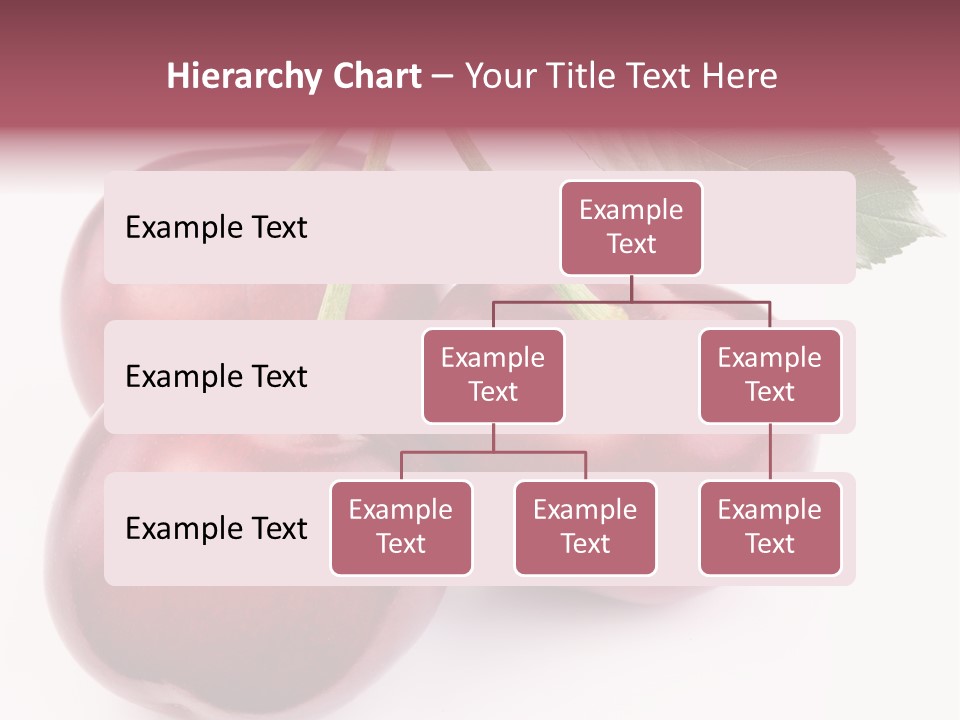 Hierarchy Chart – Your Title Text Here

Example Text

Example Text

Example Text

Example Text

Example Text

Example Text

Example Text

Example Text

Example Text